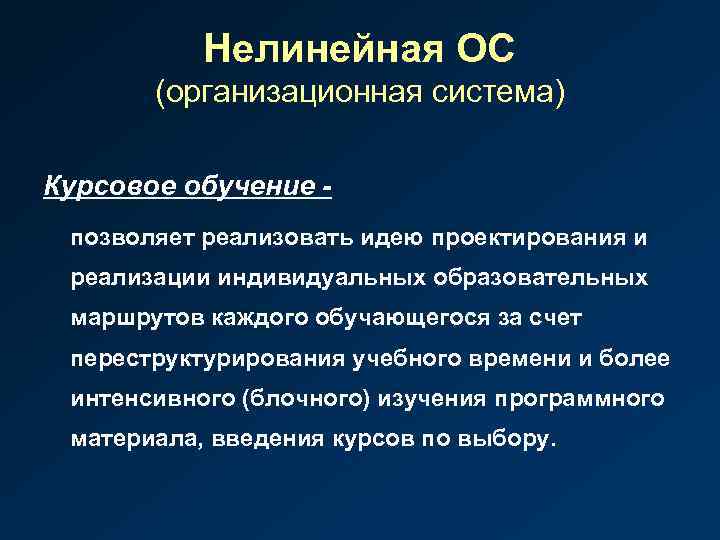 Нелинейная ОС
(организационная система)

Курсовое обучение -

позволяет реализовать идею проектирования и реализации индивидуальных образовательных маршрутов каждого обучающегося за счет переструктурирования учебного времени и более интенсивного (блочного) изучения программного материала, введения курсов по выбору.